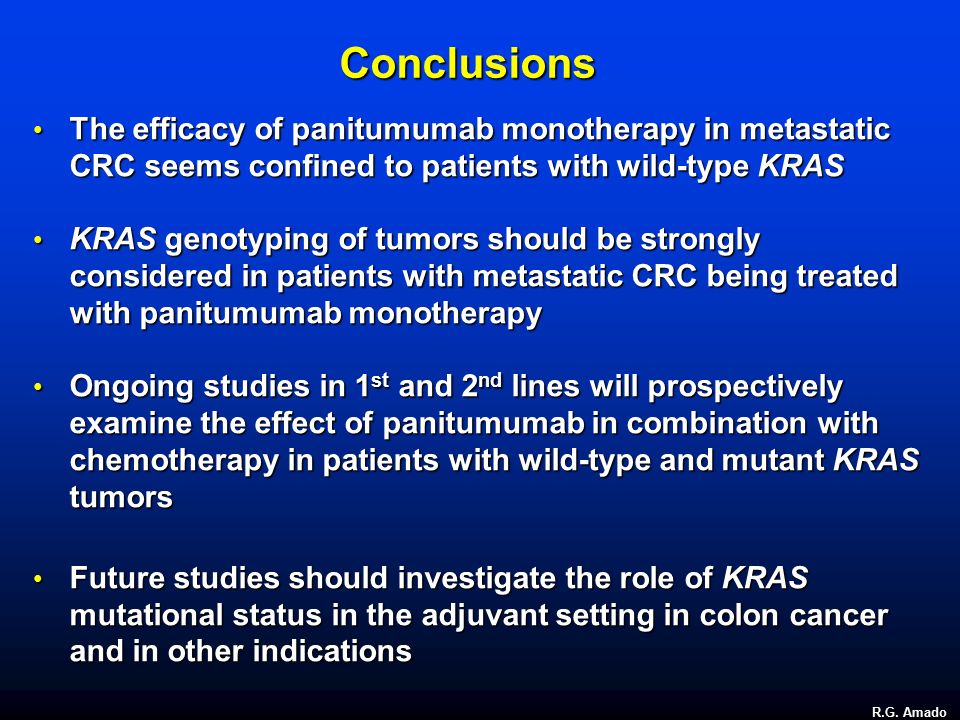 Conclusions

• The efficacy of panitumumab monotherapy in metastatic CRC seems confined to patients with wild-type KRAS

• KRAS genotyping of tumors should be strongly considered in patients with metastatic CRC being treated with panitumumab monotherapy

• Ongoing studies in 1$^{st}$ and 2$^{nd}$ lines will prospectively examine the effect of panitumumab in combination with chemotherapy in patients with wild-type and mutant KRAS tumors

• Future studies should investigate the role of KRAS mutational status in the adjuvant setting in colon cancer and in other indications

R.G. Amado